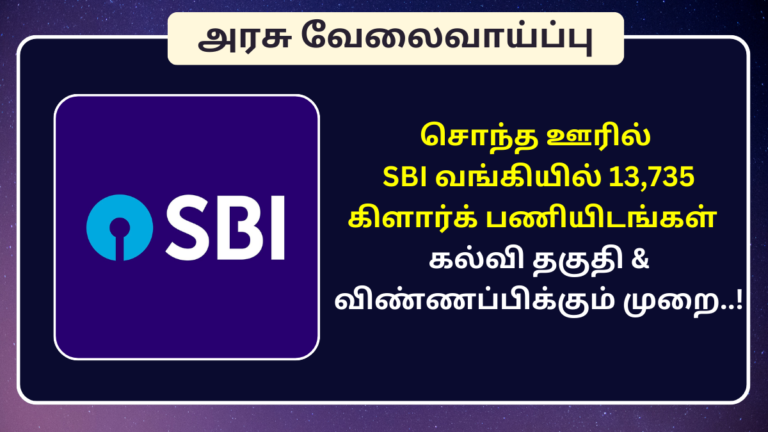 அரசு வேலைவாய்ப்பு

SBI

சொந்த ஊரில்
SBI வங்கியில் 13,735
கிளார்க் பணியிடங்கள்
கல்வி தகுதி &
விண்ணப்பிக்கும் முறை..!